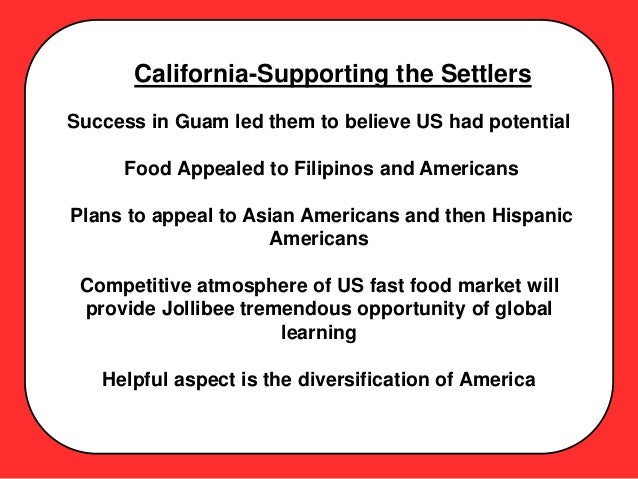 California-Supporting the Settlers

Success in Guam led them to believe US had potential

Food Appealed to Filipinos and Americans

Plans to appeal to Asian Americans and then Hispanic Americans

Competitive atmosphere of US fast food market will provide Jollibee tremendous opportunity of global learning

Helpful aspect is the diversification of America